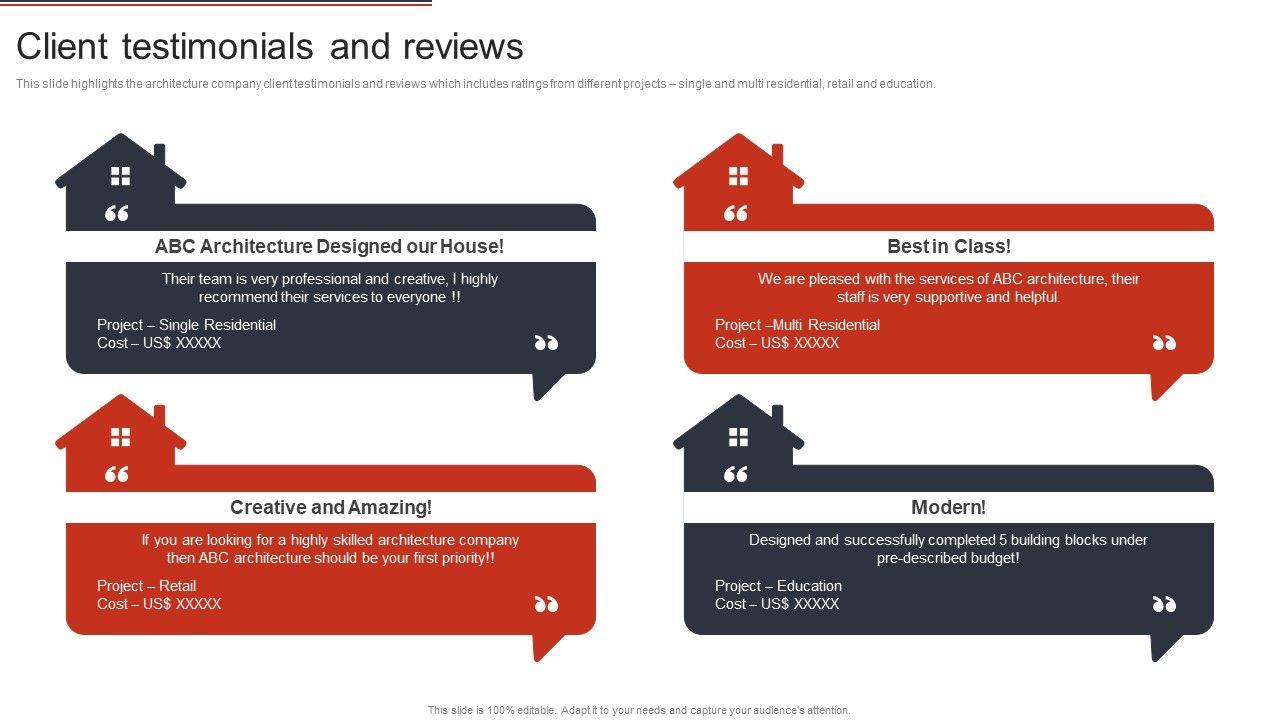 Client testimonials and reviews

This slide highlights the architecture company client testimonials and reviews which includes ratings from different projects – single and multi residential, retail and education.

ABC Architecture Designed our House!

Their team is very professional and creative, I highly recommend their services to everyone !!

Project – Single Residential
Cost – US$ XXXXX

Best in Class!

We are pleased with the services of ABC architecture, their staff is very supportive and helpful.

Project –Multi Residential
Cost – US$ XXXXX

Creative and Amazing!

If you are looking for a highly skilled architecture company then ABC architecture should be your first priority!!

Project – Retail
Cost – US$ XXXXX

Modern!

Designed and successfully completed 5 building blocks under pre-described budget!

Project – Education
Cost – US$ XXXXX

This slide is 100% editable. Adapt it to your needs and capture your audience's attention.